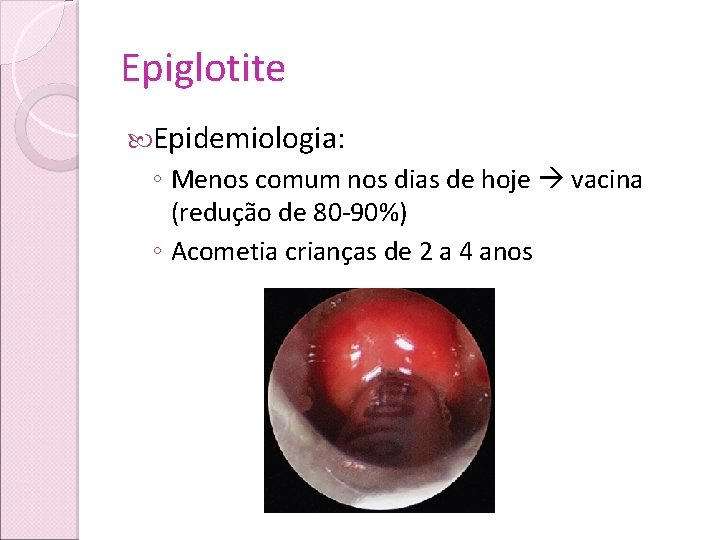 Epiglotite

Epidemiologia:

◦ Menos comum nos dias de hoje → vacina (redução de 80-90%)

◦ Acometia crianças de 2 a 4 anos